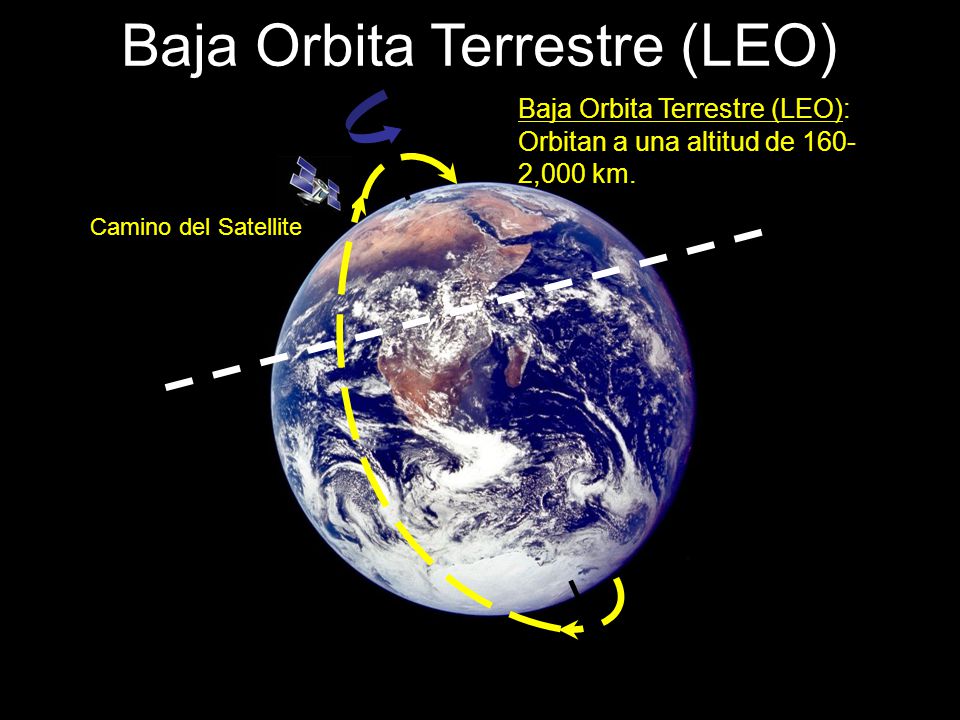 Baja Orbita Terrestre (LEO)

Baja Orbita Terrestre (LEO): Orbitan a una altitud de 160-2,000 km.

Camino del Satellite